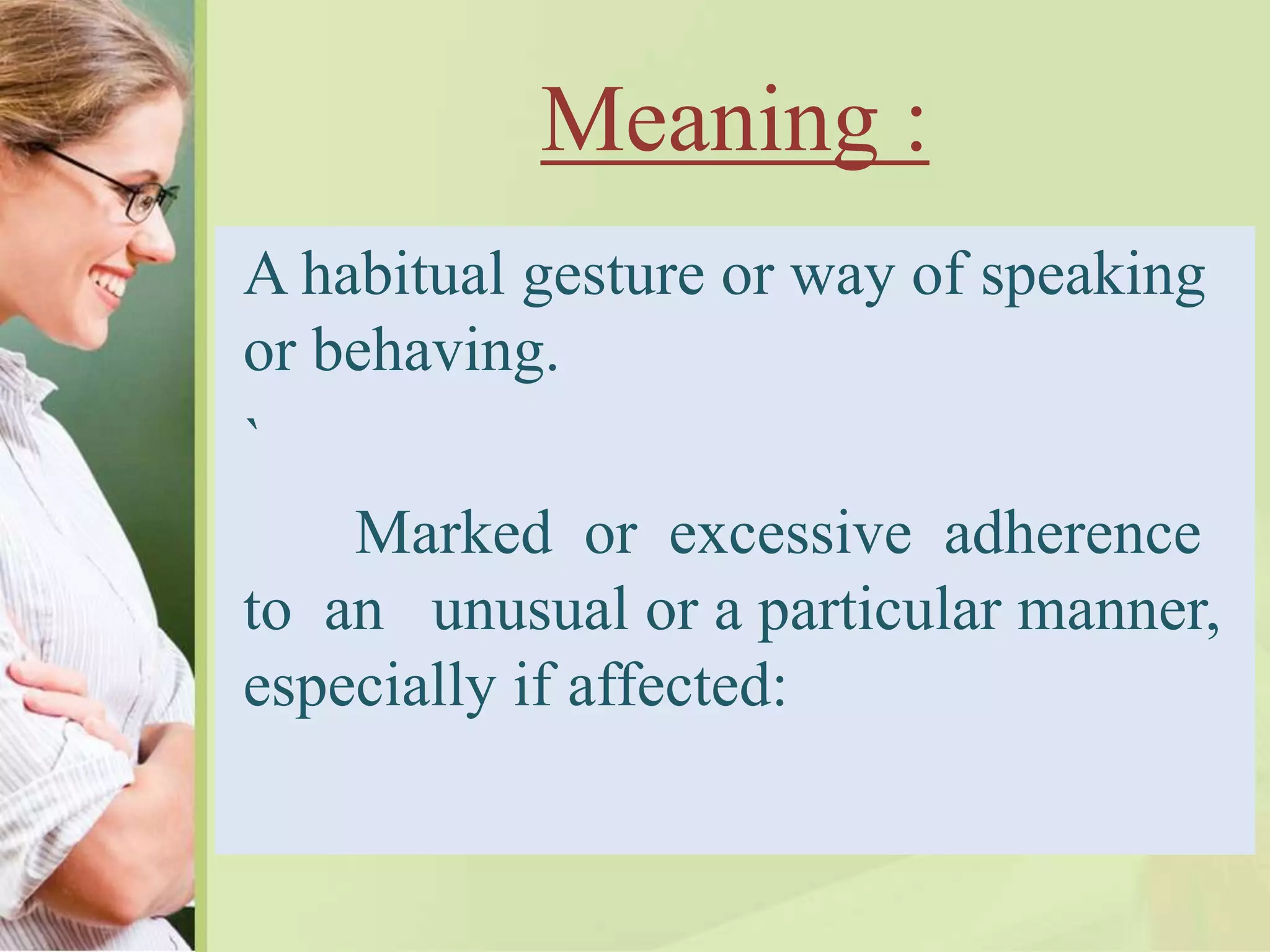 Meaning :

A habitual gesture or way of speaking or behaving.

`

Marked or excessive adherence to an unusual or a particular manner, especially if affected: